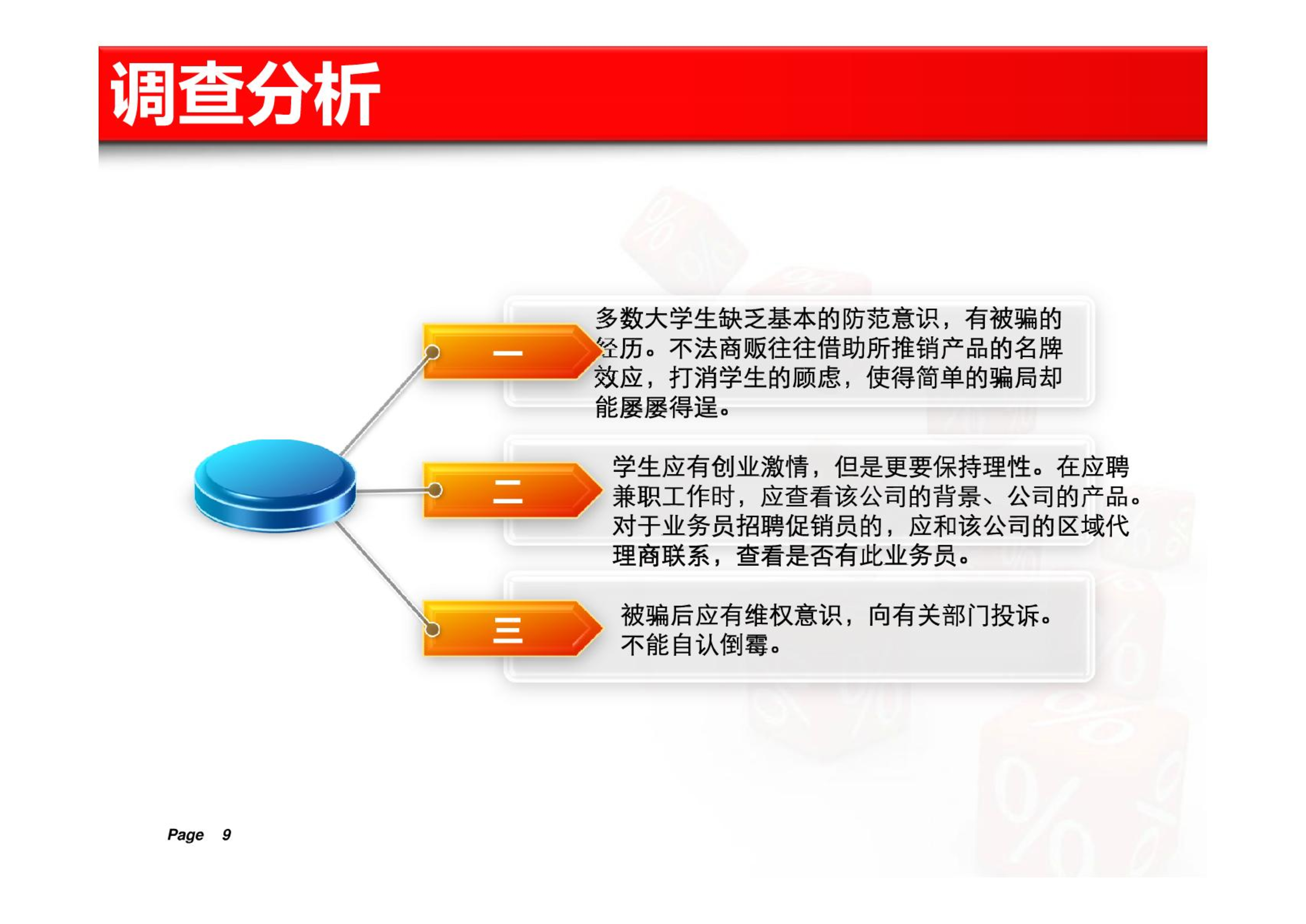 调查分析

一

多数大学生缺乏基本的防范意识，有被骗的经历。不法商贩往往借助所推销产品的名牌效应，打消学生的顾虑，使得简单的骗局却能屡屡得逞。

二

学生应有创业激情，但是更要保持理性。在应聘兼职工作时，应查看该公司的背景、公司的产品。对于业务员招聘促销员的，应和该公司的区域代理商联系，查看是否有此业务员。

三

被骗后应有维权意识，向有关部门投诉。不能自认倒霉。

Page 9